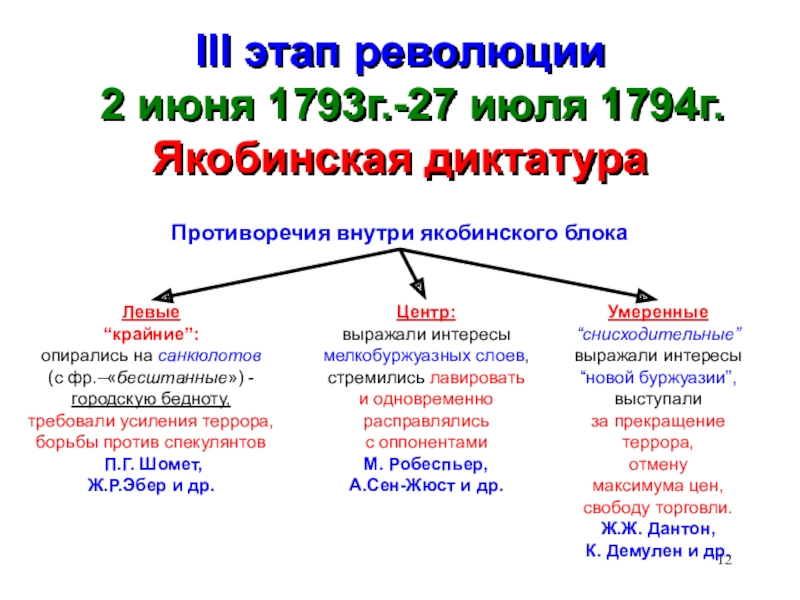 III этап революции
2 июня 1793г.-27 июля 1794г.
Якобинская диктатура

Противоречия внутри якобинского блока

Левые
“крайние”:
опирались на санкюлотов (с фр.–«бесштанные») - городскую бедноту,
требовали усиления террора, борьбы против спекулянтов
П.Г. Шомет,
Ж.Р.Эбер и др.

Центр:
выражали интересы мелкобуржуазных слоев, стремились лавировать и одновременно расправлялись с оппонентами
М. Робеспьер,
А.Сен-Жюст и др.

Умеренные
“снисходительные”
выражали интересы “новой буржуазии”, выступали за прекращение террора, отмену максимума цен, свободу торговли.
Ж.Ж. Дантон,
К. Демулен и др.

12